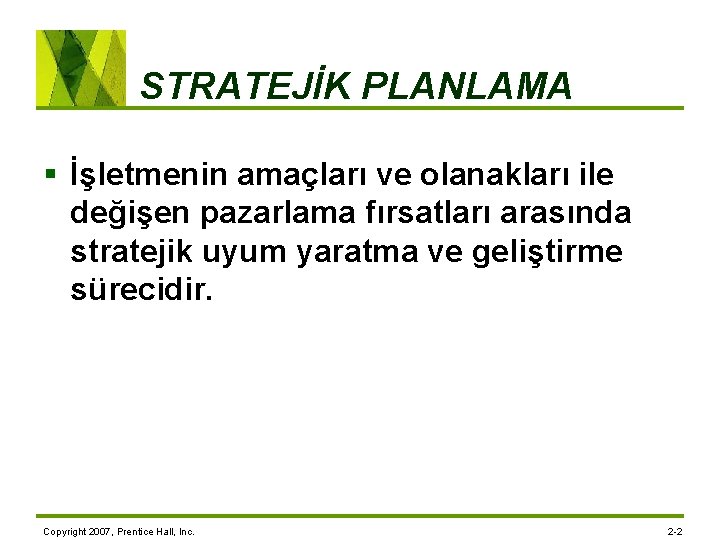 STRATEJİK PLANLAMA

▪ İşletmenin amaçları ve olanakları ile değişen pazarlama fırsatları arasında stratejik uyum yaratma ve geliştirme sürecidir.

Copyright 2007, Prentice Hall, Inc.

2-2